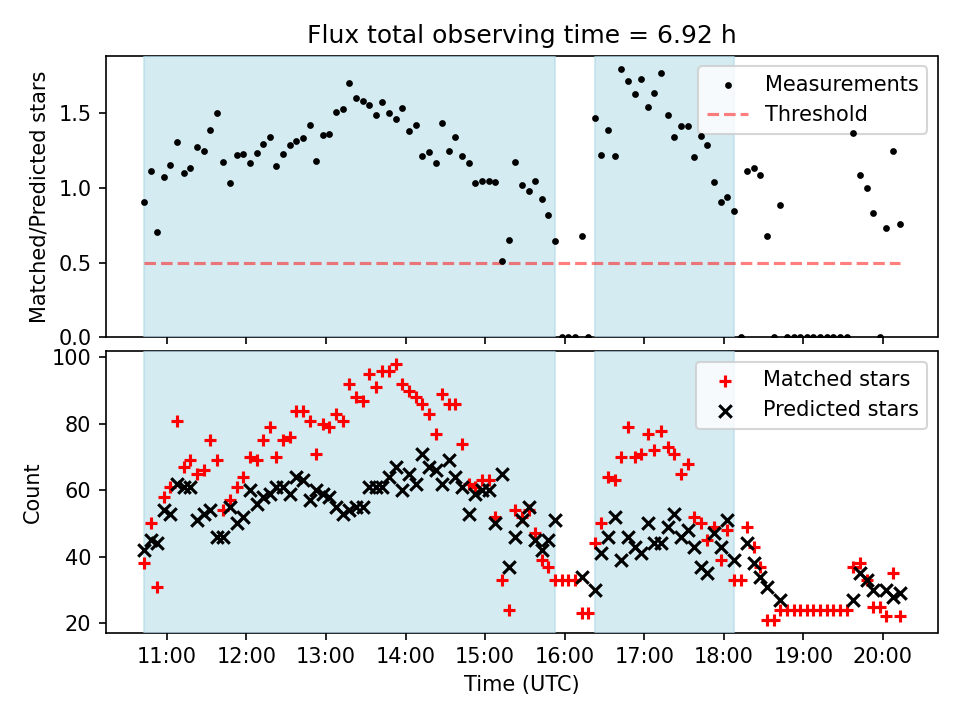 Flux total observing time = 6.92 h

Matched/Predicted stars

1.5
1.0
0.5
0.0

Measurements
Threshold

Count

100
80
60
40
20

Matched stars
Predicted stars

11:00
12:00
13:00
14:00
15:00
16:00
17:00
18:00
19:00
20:00

Time (UTC)